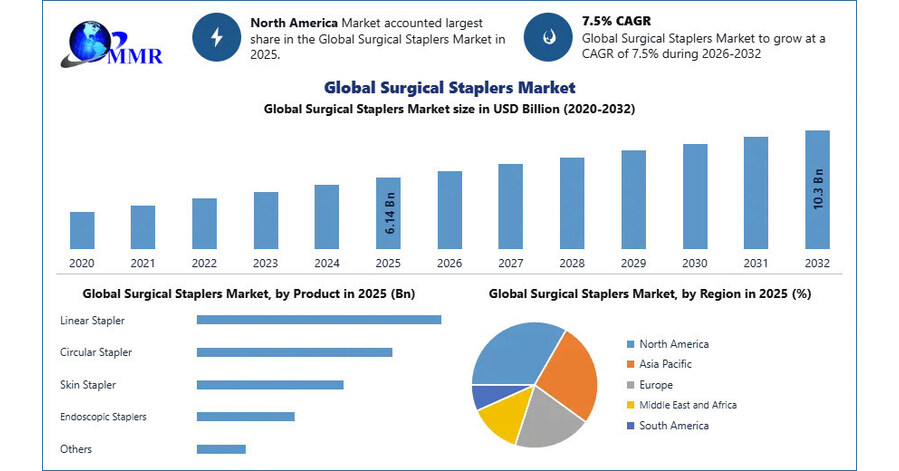 MMR

North America Market accounted largest share in the Global Surgical Staplers Market in 2025.

7.5% CAGR
Global Surgical Staplers Market to grow at a CAGR of 7.5% during 2026-2032

Global Surgical Staplers Market
Global Surgical Staplers Market size in USD Billion (2020-2032)

6.14 Bn
10.3 Bn

2020 2021 2022 2023 2024 2025 2026 2027 2028 2029 2030 2031 2032

Global Surgical Staplers Market, by Product in 2025 (Bn)

Linear Stapler
Circular Stapler
Skin Stapler
Endoscopic Staplers
Others

Global Surgical Staplers Market, by Region in 2025 (%)

North America
Asia Pacific
Europe
Middle East and Africa
South America